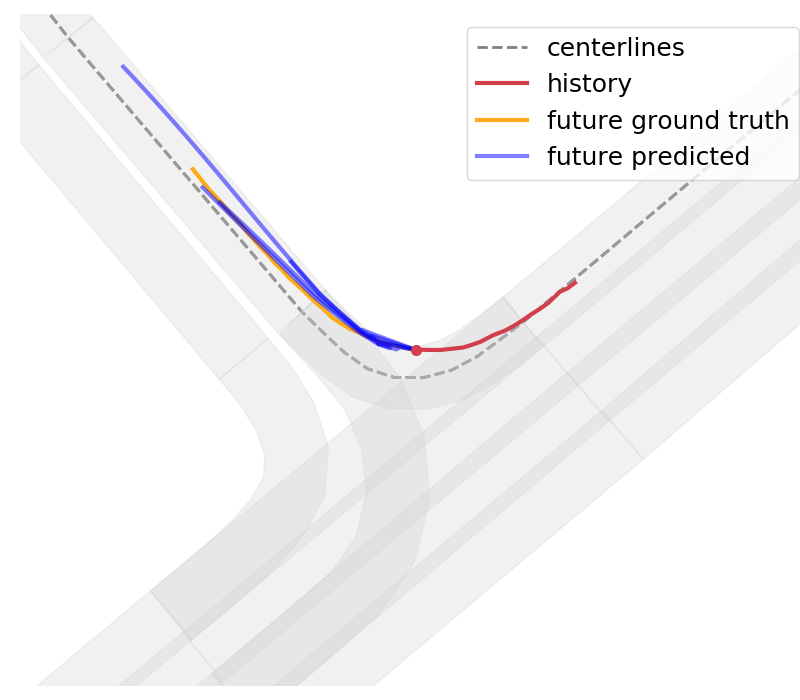 centerlines
history
future ground truth
future predicted